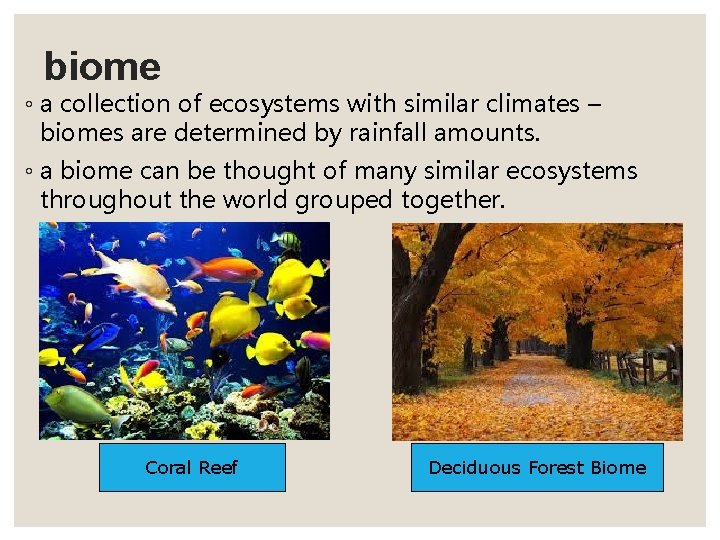 biome

◦ a collection of ecosystems with similar climates – biomes are determined by rainfall amounts.

◦ a biome can be thought of many similar ecosystems throughout the world grouped together.

Coral Reef

Deciduous Forest Biome